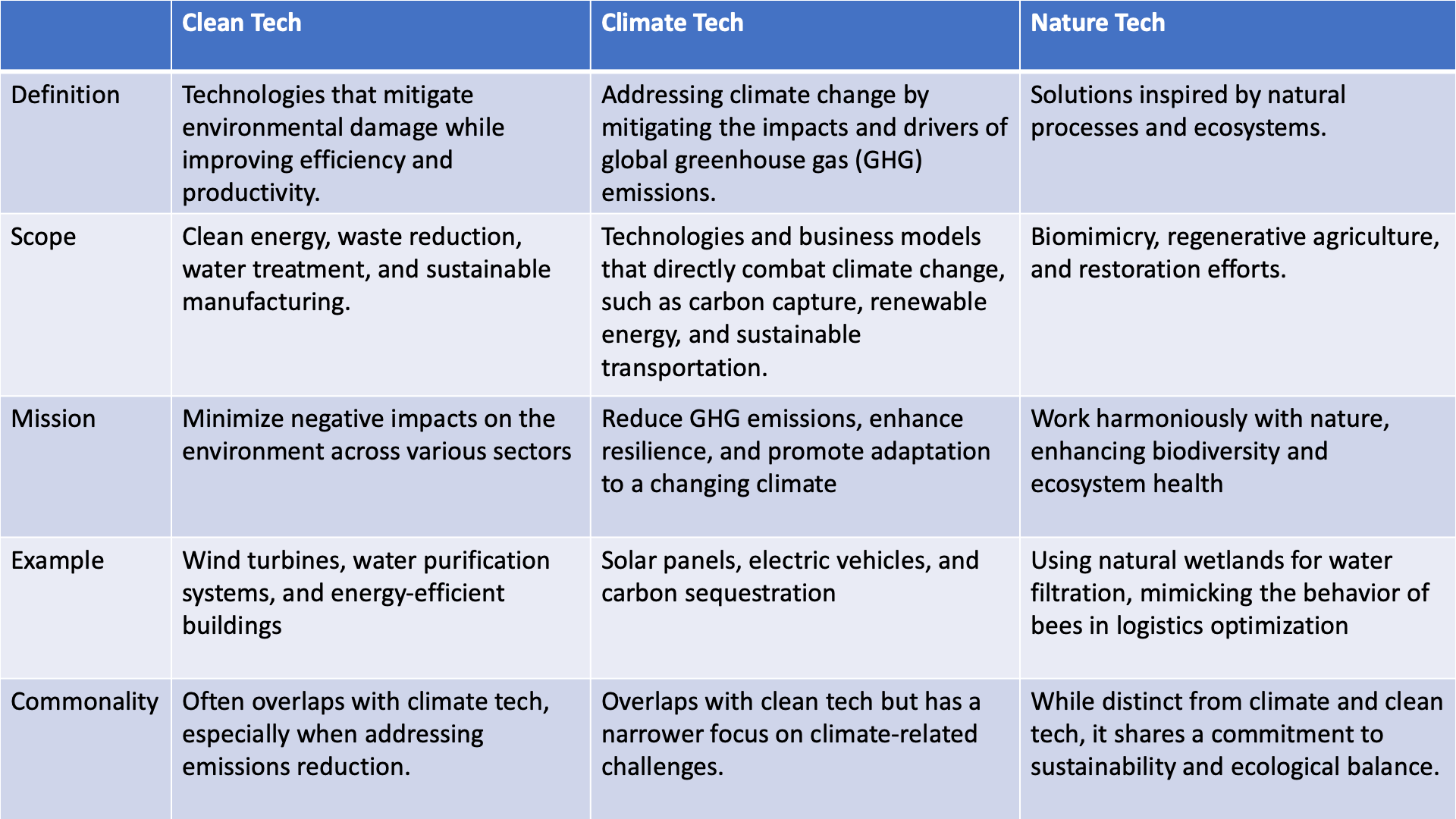 | | Clean Tech | Climate Tech | Nature Tech |
|---|---|---|---|
| Definition | Technologies that mitigate environmental damage while improving efficiency and productivity. | Addressing climate change by mitigating the impacts and drivers of global greenhouse gas (GHG) emissions. | Solutions inspired by natural processes and ecosystems. |
| Scope | Clean energy, waste reduction, water treatment, and sustainable manufacturing. | Technologies and business models that directly combat climate change, such as carbon capture, renewable energy, and sustainable transportation. | Biomimicry, regenerative agriculture, and restoration efforts. |
| Mission | Minimize negative impacts on the environment across various sectors | Reduce GHG emissions, enhance resilience, and promote adaptation to a changing climate | Work harmoniously with nature, enhancing biodiversity and ecosystem health |
| Example | Wind turbines, water purification systems, and energy-efficient buildings | Solar panels, electric vehicles, and carbon sequestration | Using natural wetlands for water filtration, mimicking the behavior of bees in logistics optimization |
| Commonality | Often overlaps with climate tech, especially when addressing emissions reduction. | Overlaps with clean tech but has a narrower focus on climate-related challenges. | While distinct from climate and clean tech, it shares a commitment to sustainability and ecological balance. |